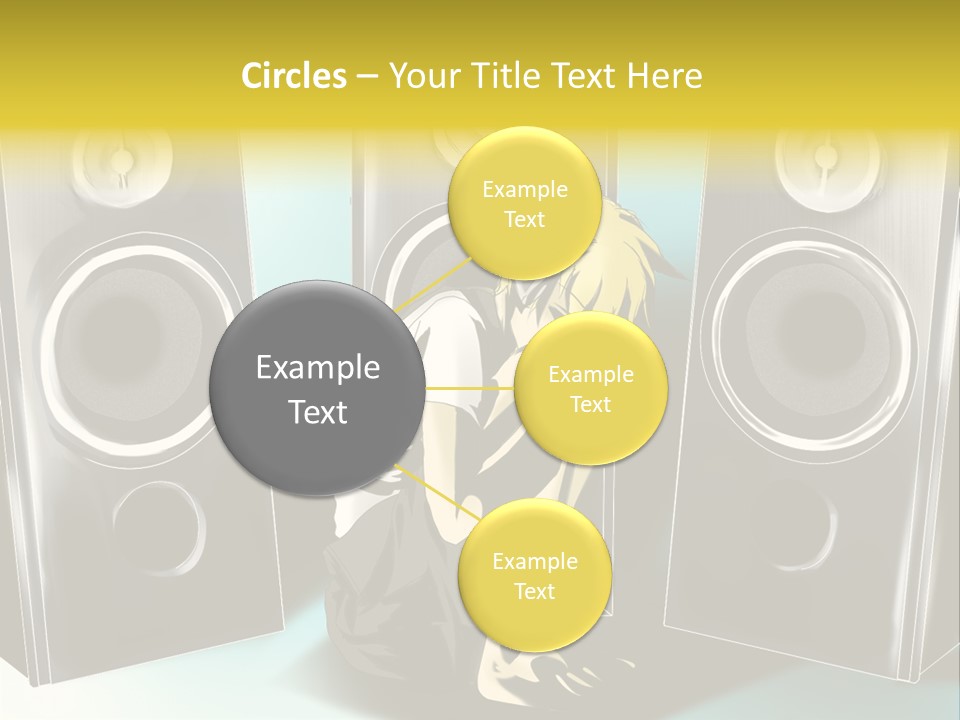 Circles – Your Title Text Here

Example Text

Example Text

Example Text

Example Text